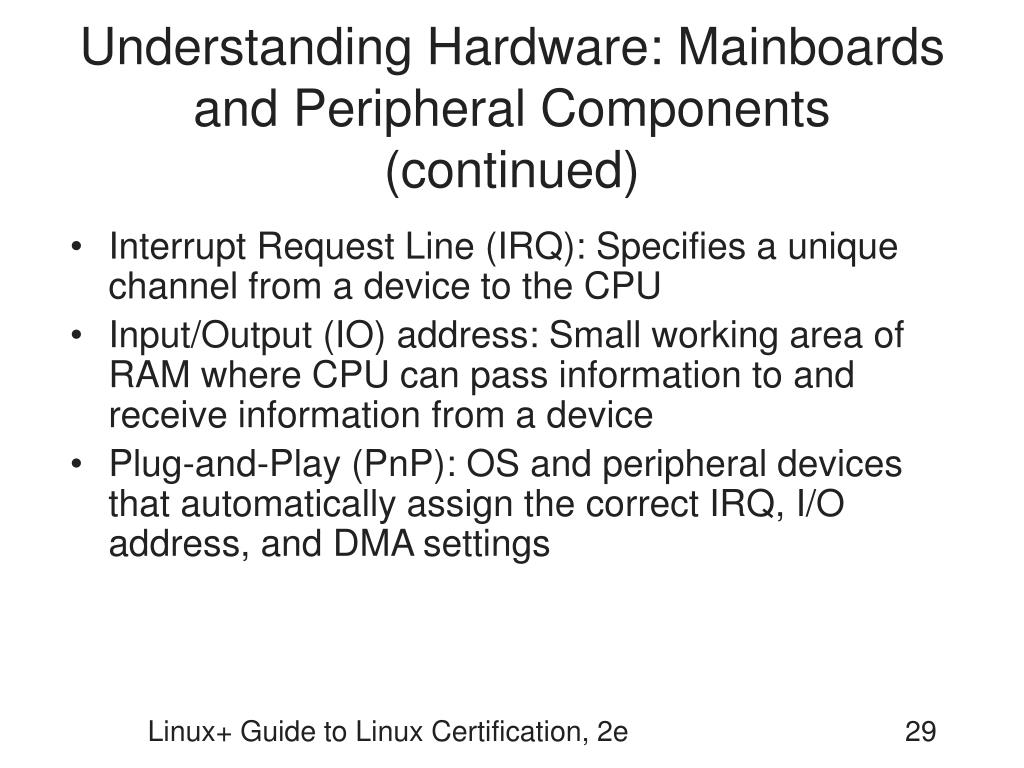 Understanding Hardware: Mainboards and Peripheral Components (continued)

• Interrupt Request Line (IRQ): Specifies a unique channel from a device to the CPU
• Input/Output (IO) address: Small working area of RAM where CPU can pass information to and receive information from a device
• Plug-and-Play (PnP): OS and peripheral devices that automatically assign the correct IRQ, I/O address, and DMA settings

Linux+ Guide to Linux Certification, 2e

29